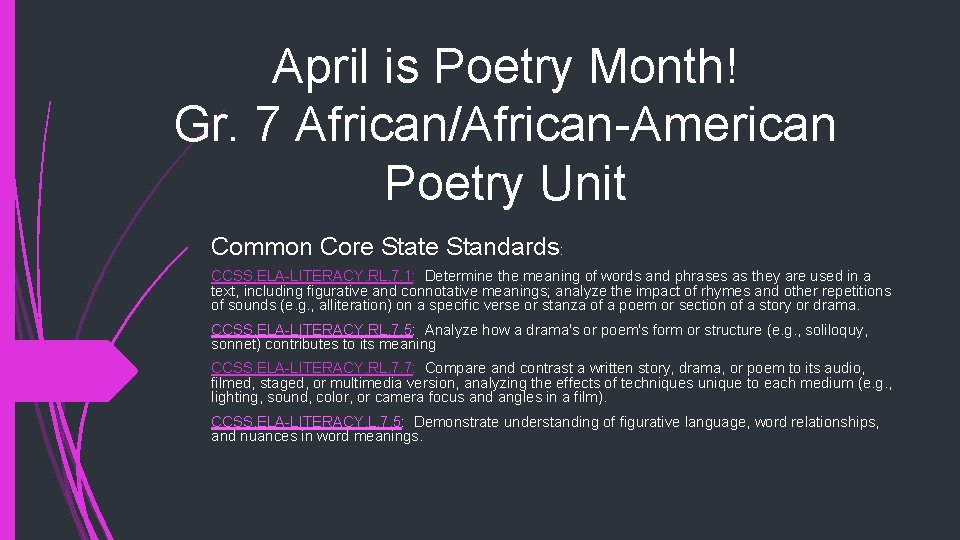 April is Poetry Month!
Gr. 7 African/African-American Poetry Unit

Common Core State Standards:

CCSS.ELA-LITERACY.RL.7.1: Determine the meaning of words and phrases as they are used in a text, including figurative and connotative meanings; analyze the impact of rhymes and other repetitions of sounds (e.g., alliteration) on a specific verse or stanza of a poem or section of a story or drama.

CCSS.ELA-LITERACY.RL.7.5: Analyze how a drama's or poem's form or structure (e.g., soliloquy, sonnet) contributes to its meaning

CCSS.ELA-LITERACY.RL.7.7: Compare and contrast a written story, drama, or poem to its audio, filmed, staged, or multimedia version, analyzing the effects of techniques unique to each medium (e.g., lighting, sound, color, or camera focus and angles in a film).

CCSS.ELA-LITERACY.L.7.5: Demonstrate understanding of figurative language, word relationships, and nuances in word meanings.